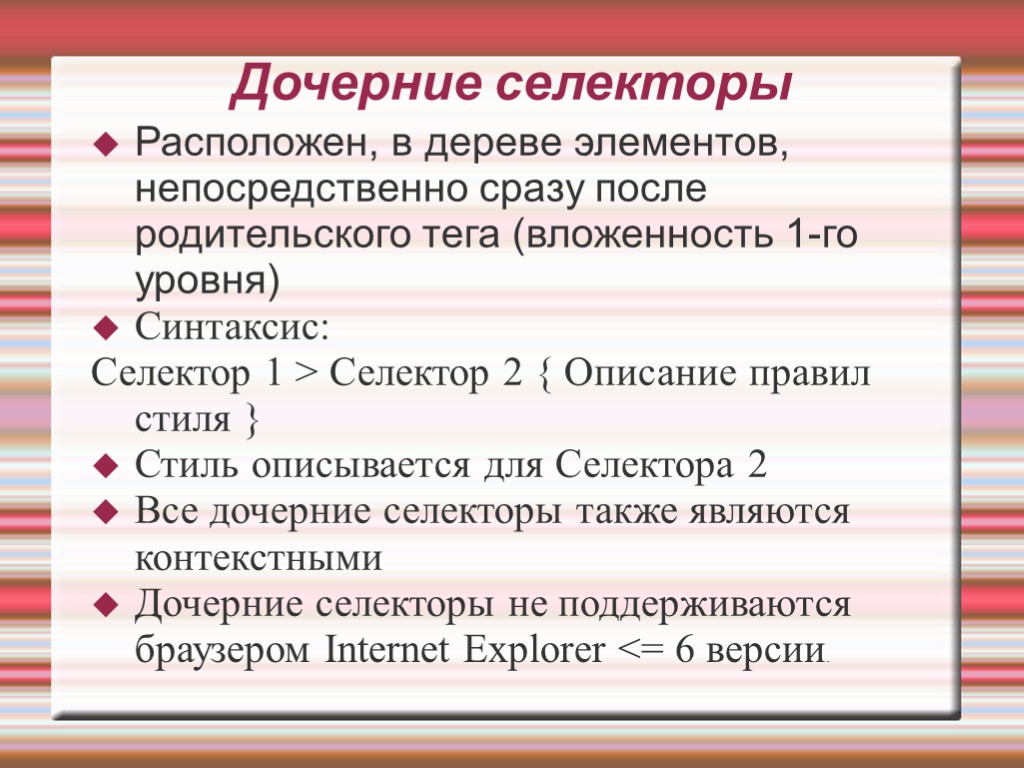 Дочерние селекторы

Расположен, в дереве элементов, непосредственно сразу после родительского тега (вложенность 1-го уровня)

Синтаксис:

Селектор 1 > Селектор 2 { Описание правил стиля }

Стиль описывается для Селектора 2

Все дочерние селекторы также являются контекстными

Дочерние селекторы не поддерживаются браузером Internet Explorer <= 6 версии.